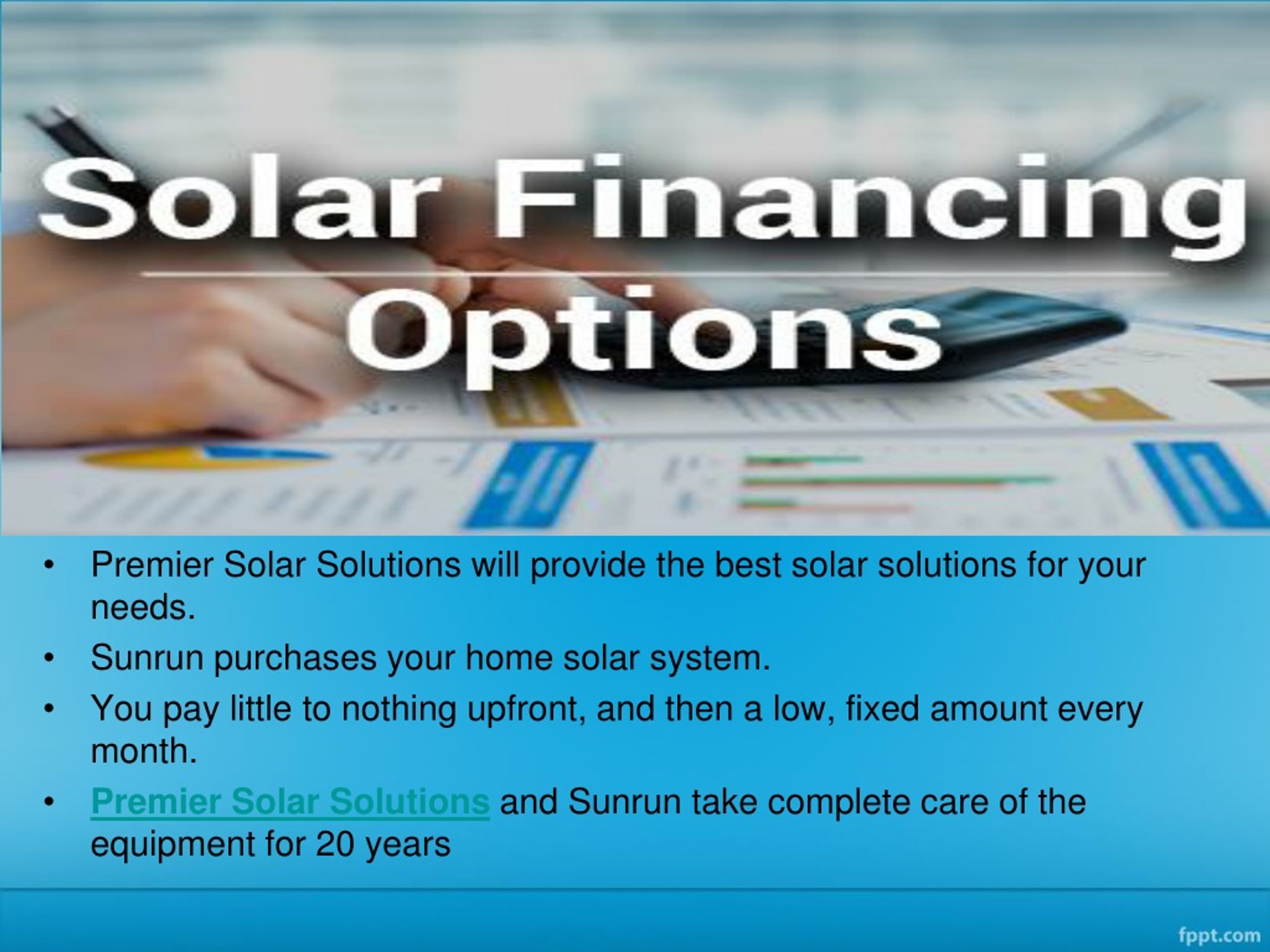 Solar Financing Options

• Premier Solar Solutions will provide the best solar solutions for your needs.
• Sunrun purchases your home solar system.
• You pay little to nothing upfront, and then a low, fixed amount every month.
• Premier Solar Solutions and Sunrun take complete care of the equipment for 20 years

fppt.com